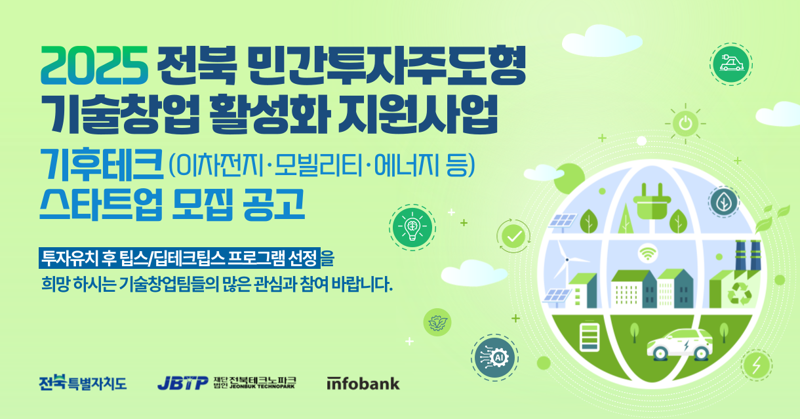 2025 전북 민간투자주도형
기술창업 활성화 지원사업
기후테크 (이차전지·모빌리티·에너지 등)
스타트업 모집 공고

투자유치 후 팁스/딥테크팁스 프로그램 선정을
희망 하시는 기술창업팀들의 많은 관심과 참여 바랍니다.

AI

전북특별자치도 JBTP 재단법인 전북테크노파크 JEONBUK TECHNOPARK infobank